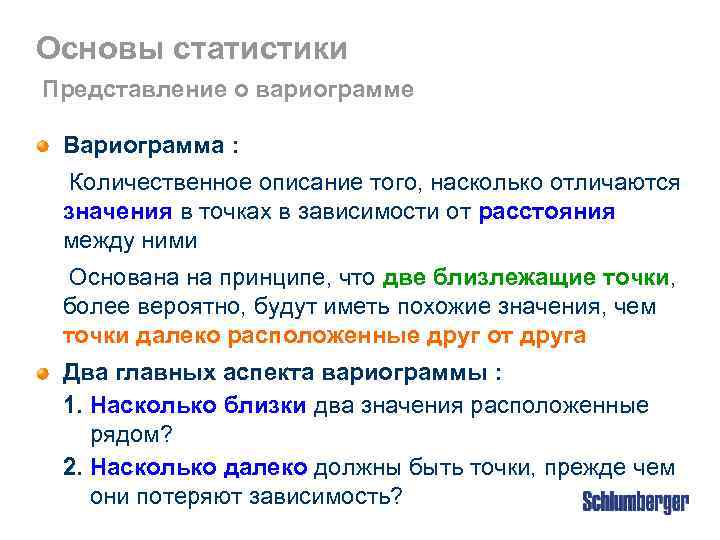 Основы статистики

Представление о вариограмме

Вариограмма :

Количественное описание того, насколько отличаются значения в точках в зависимости от расстояния между ними

Основана на принципе, что две близлежащие точки, более вероятно, будут иметь похожие значения, чем точки далеко расположенные друг от друга

Два главных аспекта вариограммы :

1. Насколько близки два значения расположенные рядом?

2. Насколько далеко должны быть точки, прежде чем они потеряют зависимость?

Schlumberger